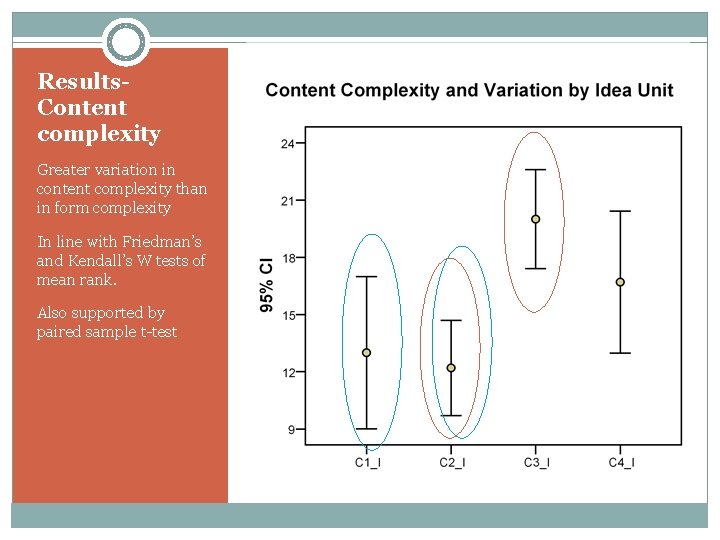 Results-Content complexity

Greater variation in content complexity than in form complexity

In line with Friedman's and Kendall's W tests of mean rank.

Also supported by paired sample t-test

Content Complexity and Variation by Idea Unit

95% CI

24

21

18

15

12

9

C1_I

C2_I

C3_I

C4_I